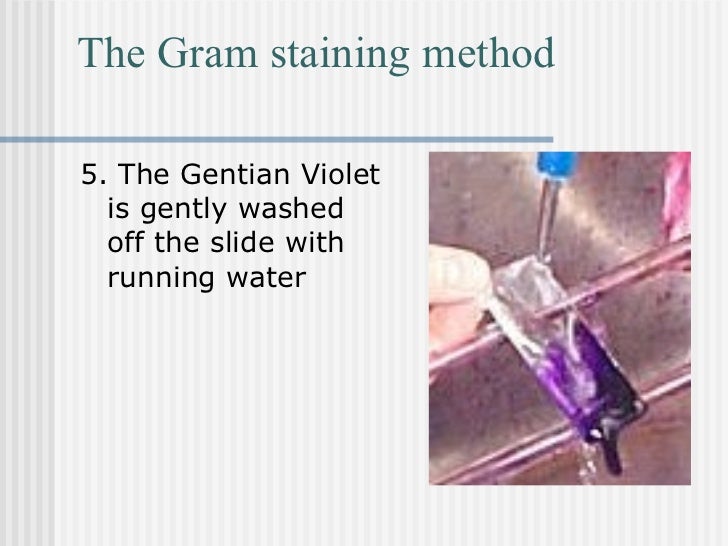 The Gram staining method

5. The Gentian Violet is gently washed off the slide with running water